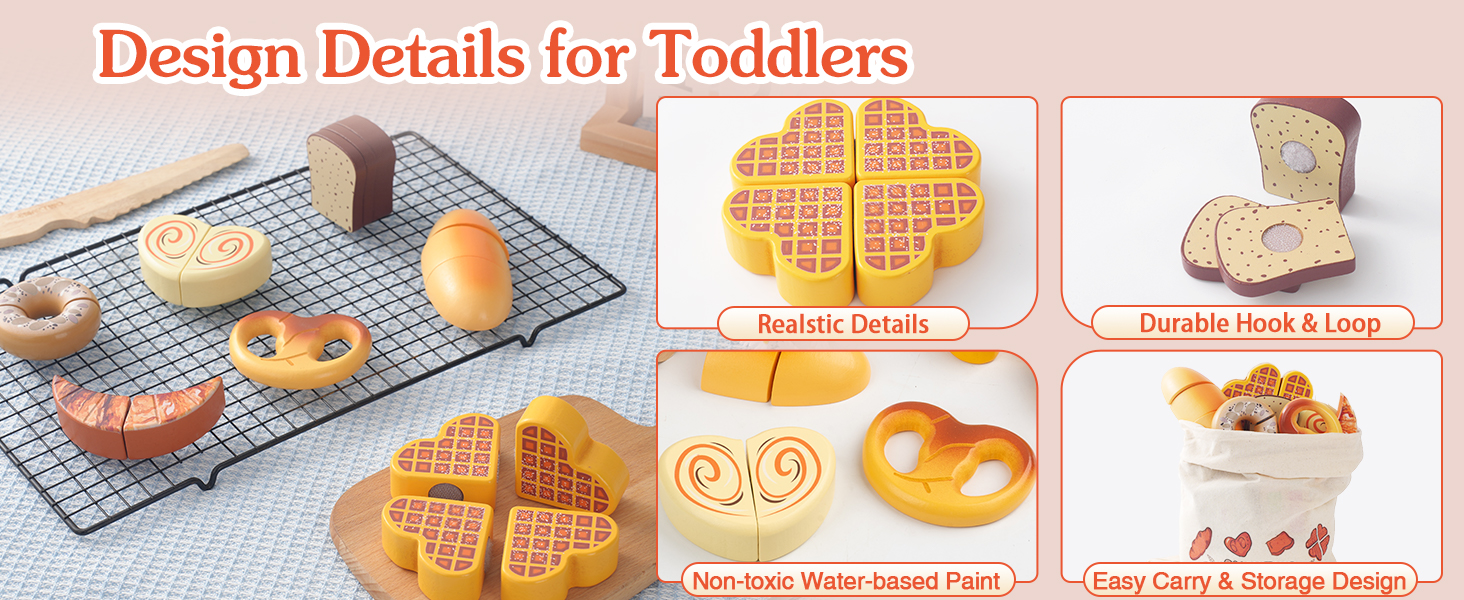 Design Details for Toddlers

Realstic Details

Durable Hook & Loop

Non-toxic Water-based Paint

Easy Carry & Storage Design